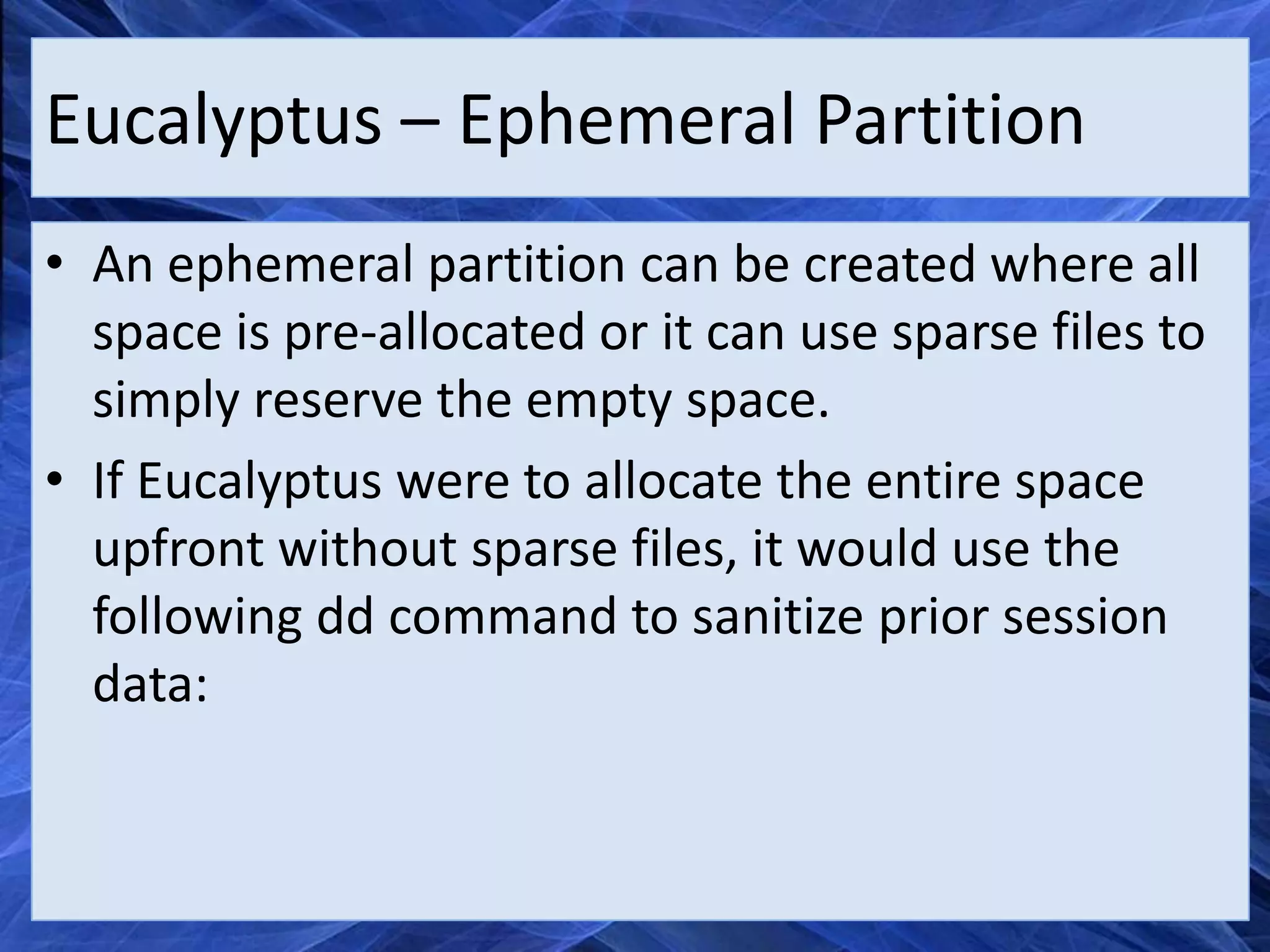 Eucalyptus – Ephemeral Partition

• An ephemeral partition can be created where all space is pre-allocated or it can use sparse files to simply reserve the empty space.

• If Eucalyptus were to allocate the entire space upfront without sparse files, it would use the following dd command to sanitize prior session data: